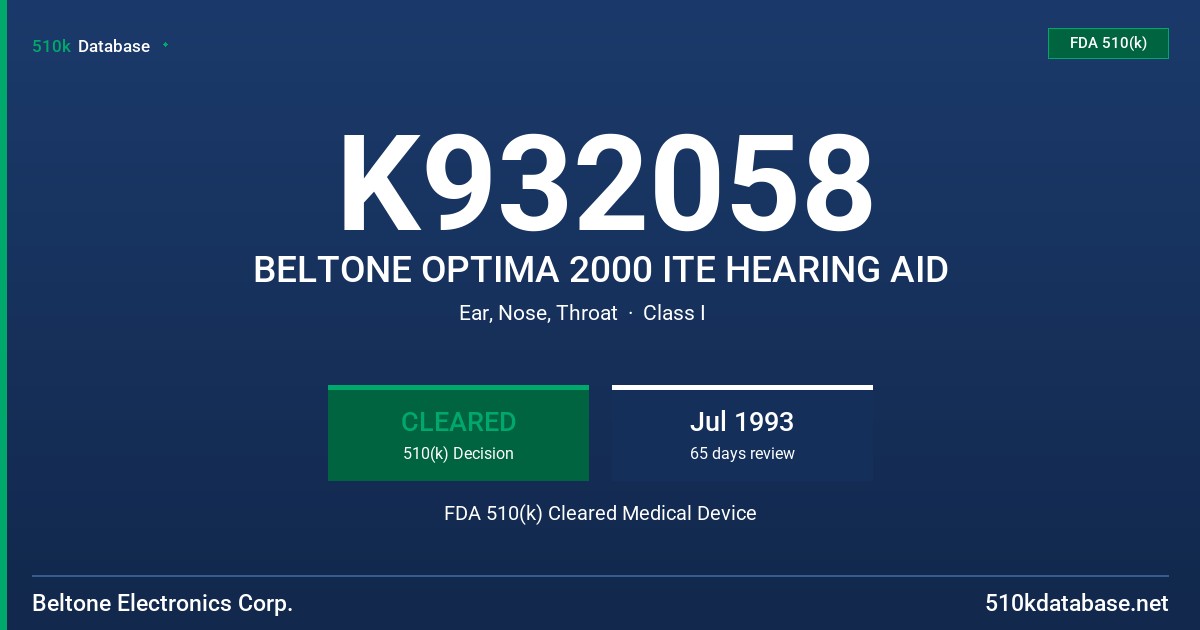 510k Database

FDA 510(k)

K932058

BELTONE OPTIMA 2000 ITE HEARING AID

Ear, Nose, Throat · Class I

CLEARED
510(k) Decision

Jul 1993
65 days review

FDA 510(k) Cleared Medical Device

Beltone Electronics Corp.

510kdatabase.net